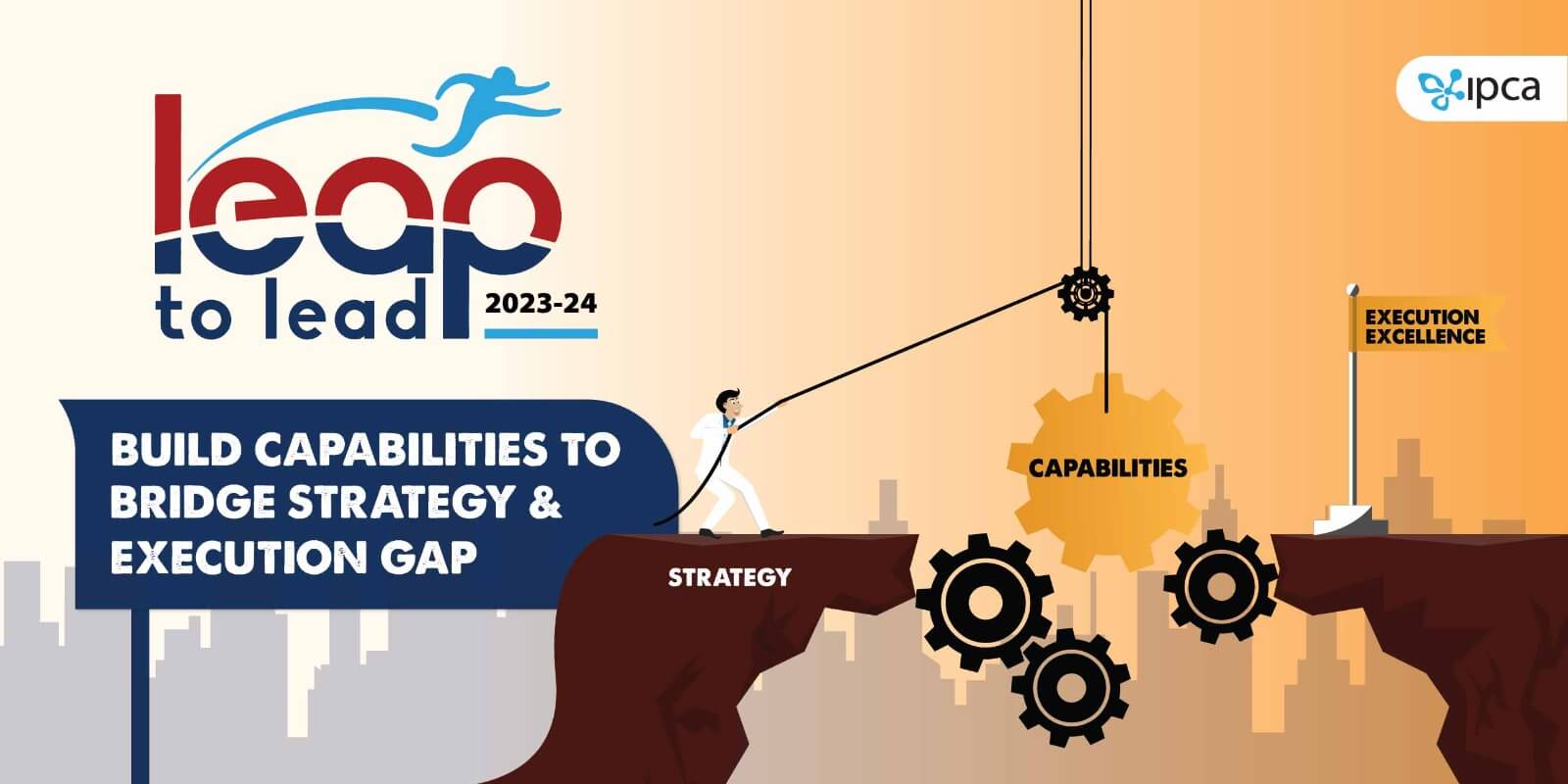 leap
to lead 2023-24

ipca

BUILD CAPABILITIES TO BRIDGE STRATEGY & EXECUTION GAP

STRATEGY

CAPABILITIES

EXECUTION EXCELLENCE